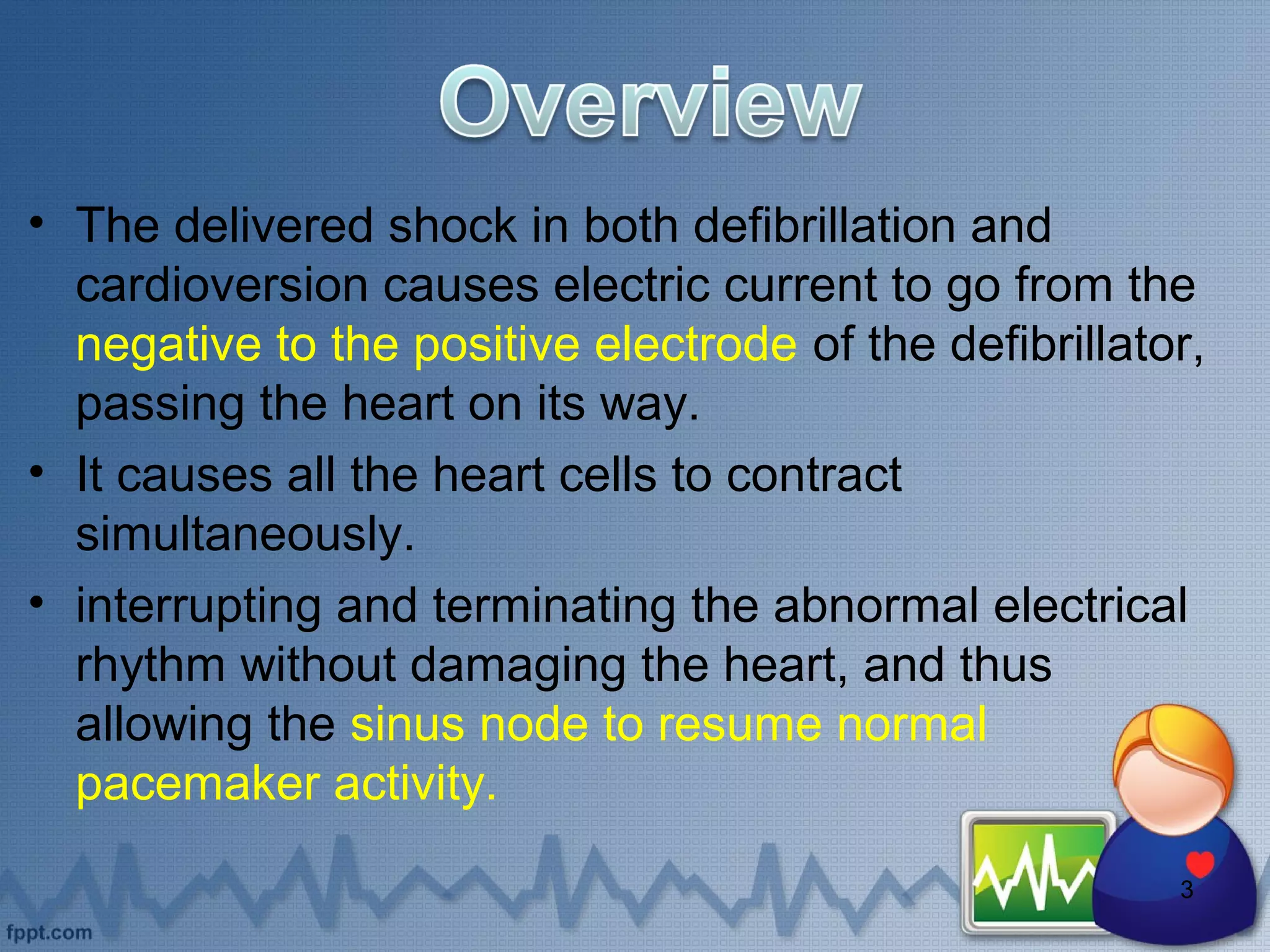 Overview

• The delivered shock in both defibrillation and cardioversion causes electric current to go from the negative to the positive electrode of the defibrillator, passing the heart on its way.

• It causes all the heart cells to contract simultaneously.

• interrupting and terminating the abnormal electrical rhythm without damaging the heart, and thus allowing the sinus node to resume normal pacemaker activity.

3

fppt.com